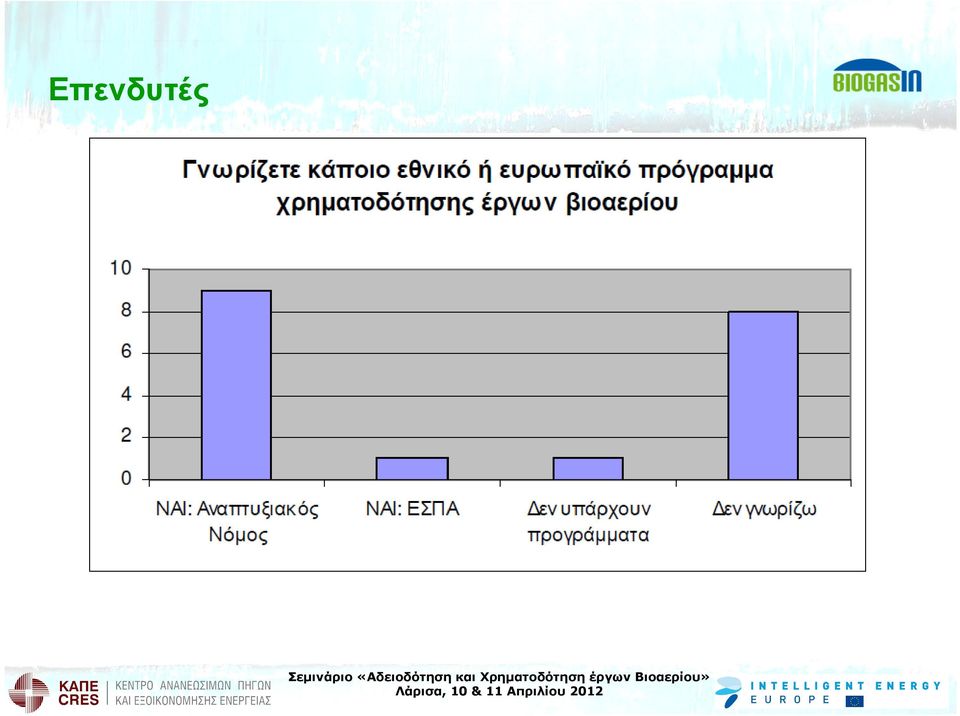 Επενδυτές

BIOGASIN

Γνωρίζετε κάποιο εθνικό ή ευρωπαϊκό πρόγραμμα χρηματοδότησης έργων βιοαερίου

10
8
6
4
2
0

ΝΑΙ: Αναπτυξιακός Νόμος
ΝΑΙ: ΕΣΠΑ
Δεν υπάρχουν προγράμματα
Δεν γνωρίζω

ΚΑΠΕ CRES | ΚΕΝΤΡΟ ΑΝΑΝΕΩΣΙΜΩΝ ΠΗΓΩΝ ΚΑΙ ΕΞΟΙΚΟΝΟΜΗΣΗΣ ΕΝΕΡΓΕΙΑΣ

Σεμινάριο «Αδειοδότηση και Χρηματοδότηση έργων Βιοαερίου»
Λάρισα, 10 & 11 Απριλίου 2012

INTELLIGENT ENERGY EUROPE